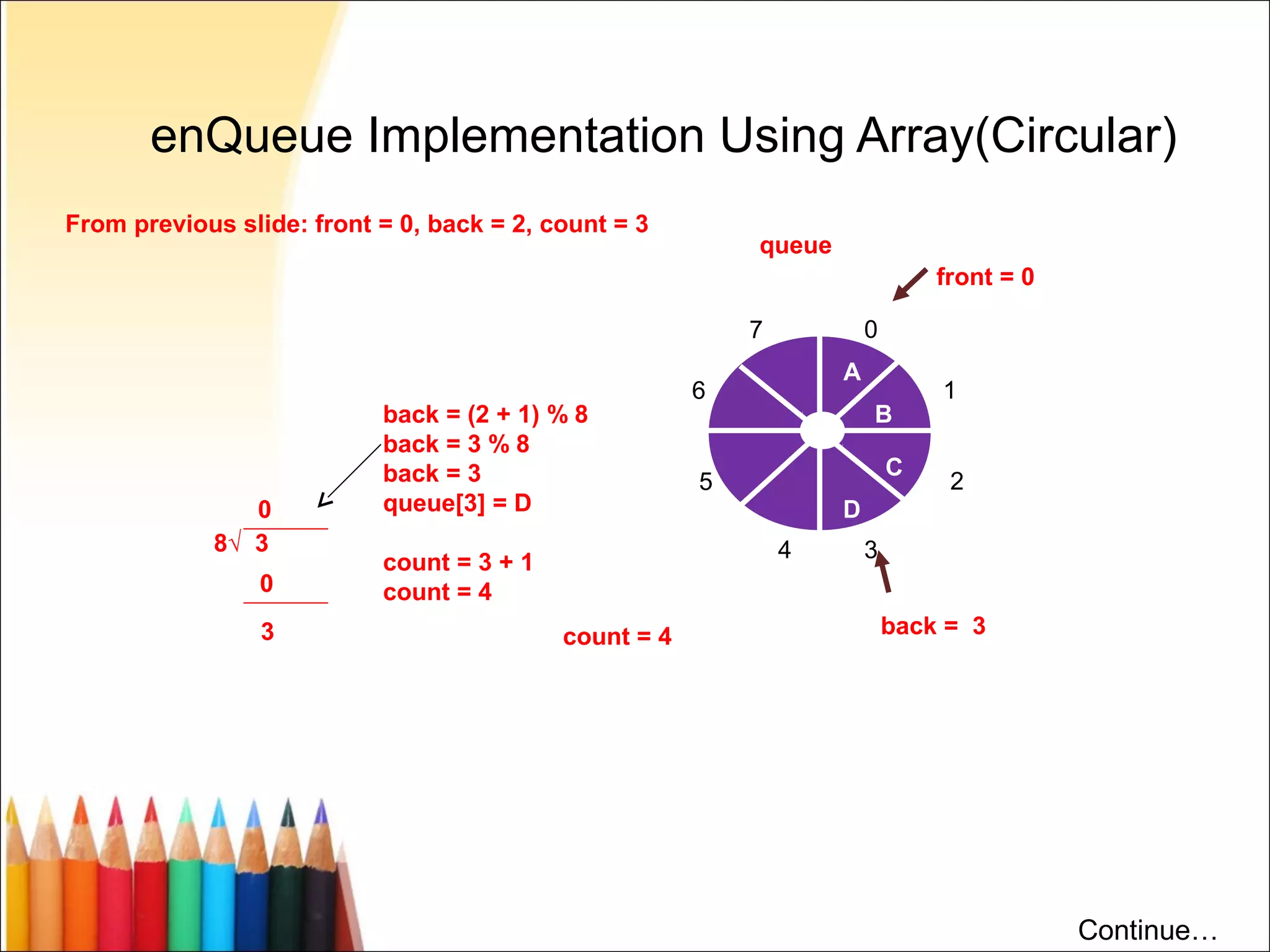 enQueue Implementation Using Array(Circular)

From previous slide: front = 0, back = 2, count = 3

queue

front = 0

7
0
6
1
5
2
4
3

A
B
C
D

back = (2 + 1) % 8
back = 3 % 8
back = 3
queue[3] = D

count = 3 + 1
count = 4

0
8√ 3
0
3

count = 4

back = 3

Continue…